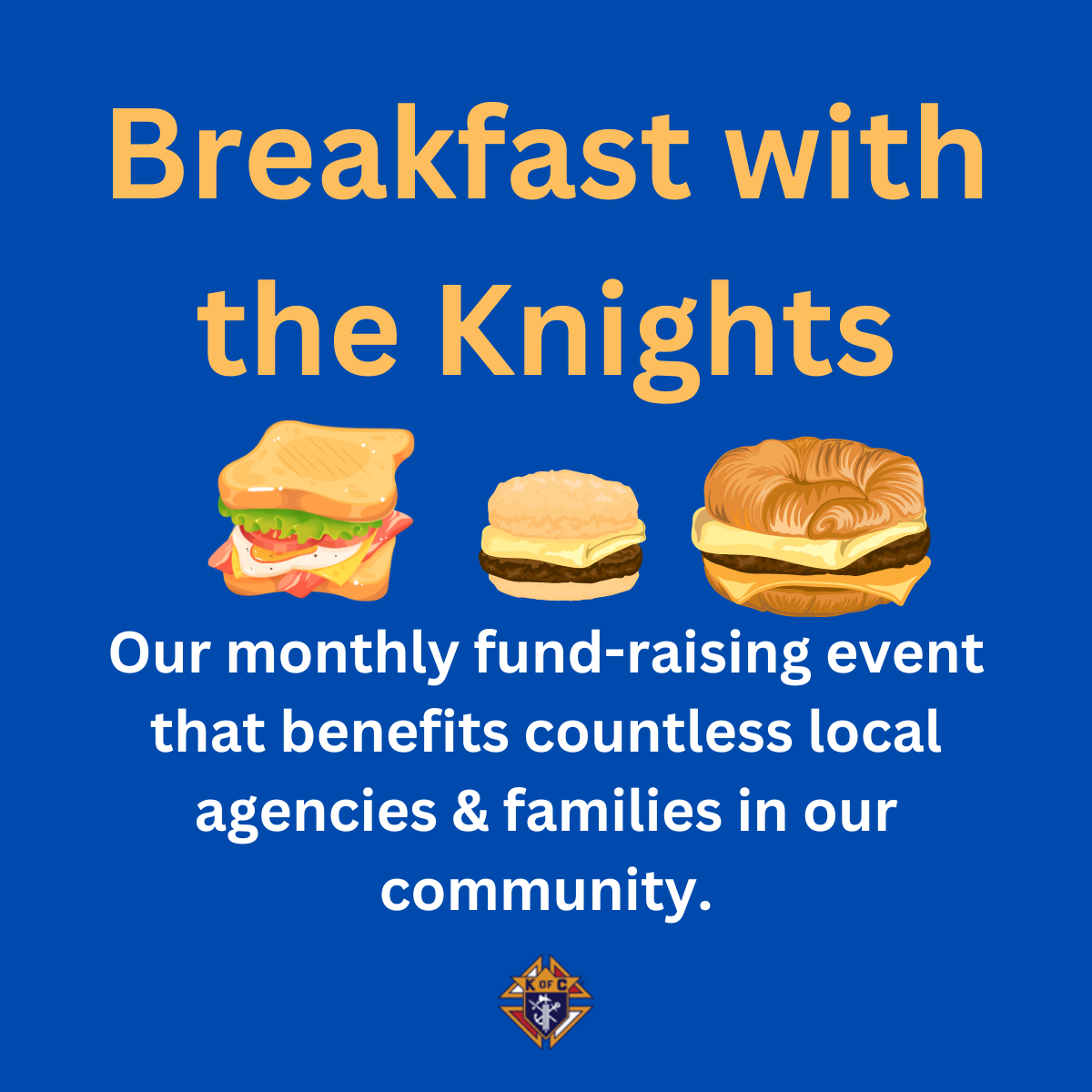 Breakfast with the Knights

Our monthly fund-raising event that benefits countless local agencies & families in our community.

K OF C